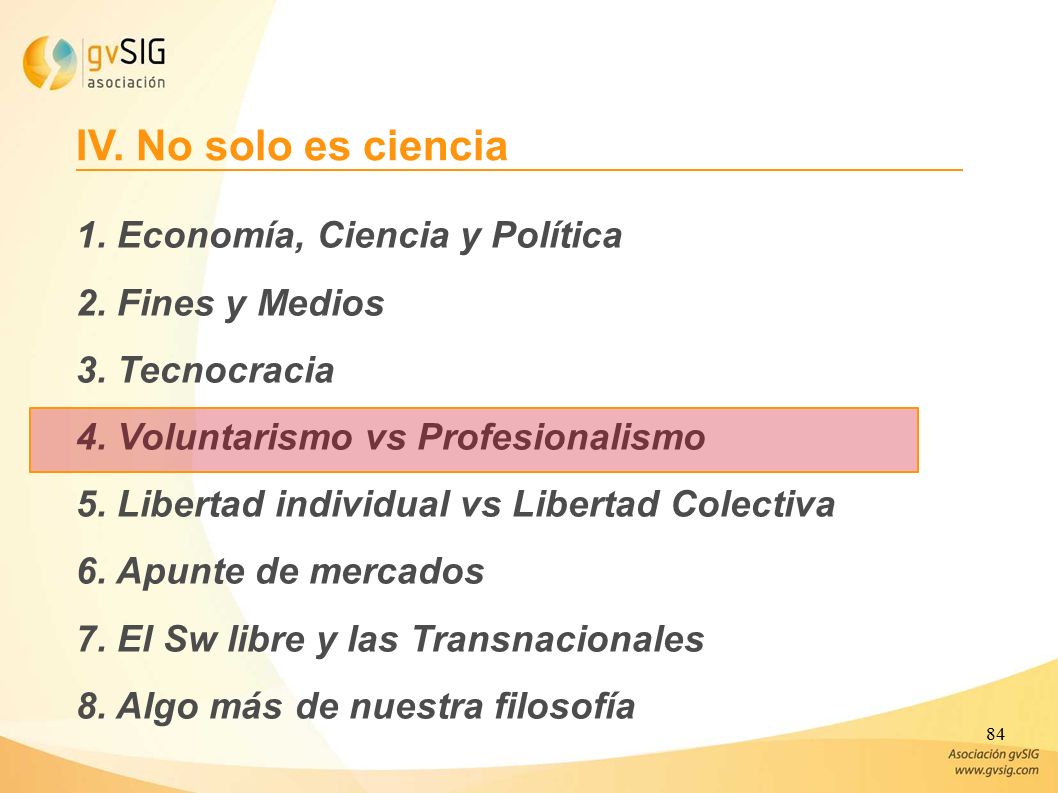 gvSIG asociación

IV. No solo es ciencia

1. Economía, Ciencia y Política

2. Fines y Medios

3. Tecnocracia

4. Voluntarismo vs Profesionalismo

5. Libertad individual vs Libertad Colectiva

6. Apunte de mercados

7. El Sw libre y las Transnacionales

8. Algo más de nuestra filosofía

84

Asociación gvSIG
www.gvsig.com